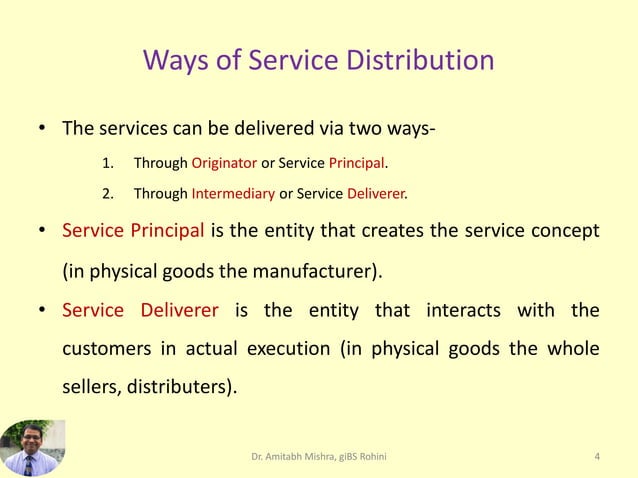 Ways of Service Distribution

• The services can be delivered via two ways-

1. Through Originator or Service Principal.

2. Through Intermediary or Service Deliverer.

• Service Principal is the entity that creates the service concept (in physical goods the manufacturer).

• Service Deliverer is the entity that interacts with the customers in actual execution (in physical goods the whole sellers, distributers).

Dr. Amitabh Mishra, giBS Rohini

4